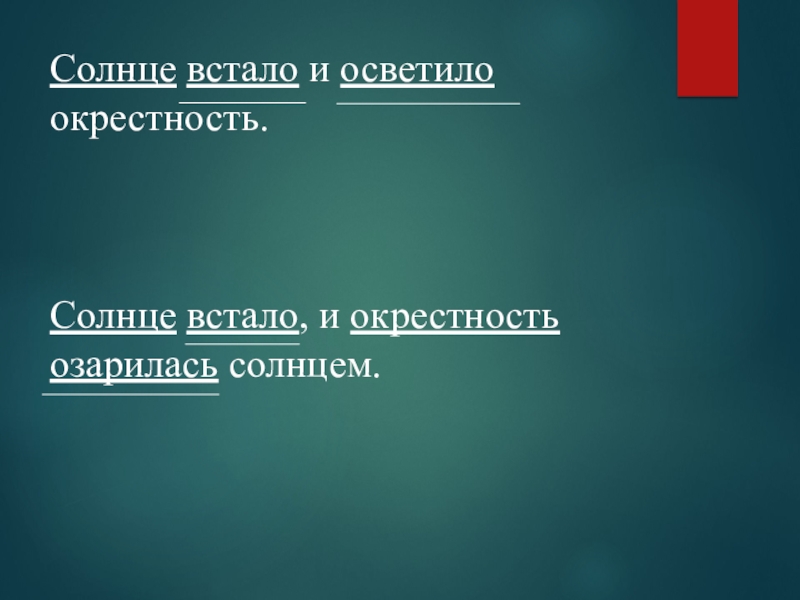 Солнце встало и осветило окрестность.

Солнце встало, и окрестность озарилась солнцем.